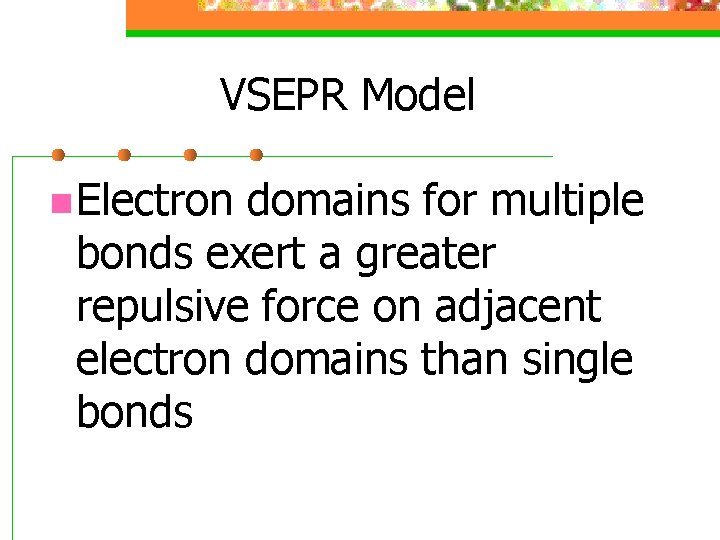 VSEPR Model

Electron domains for multiple bonds exert a greater repulsive force on adjacent electron domains than single bonds